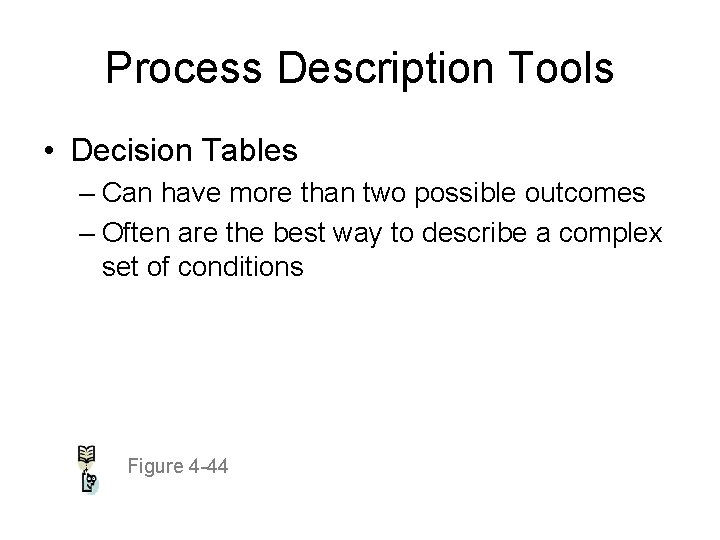 Process Description Tools

• Decision Tables

– Can have more than two possible outcomes

– Often are the best way to describe a complex set of conditions

Figure 4-44